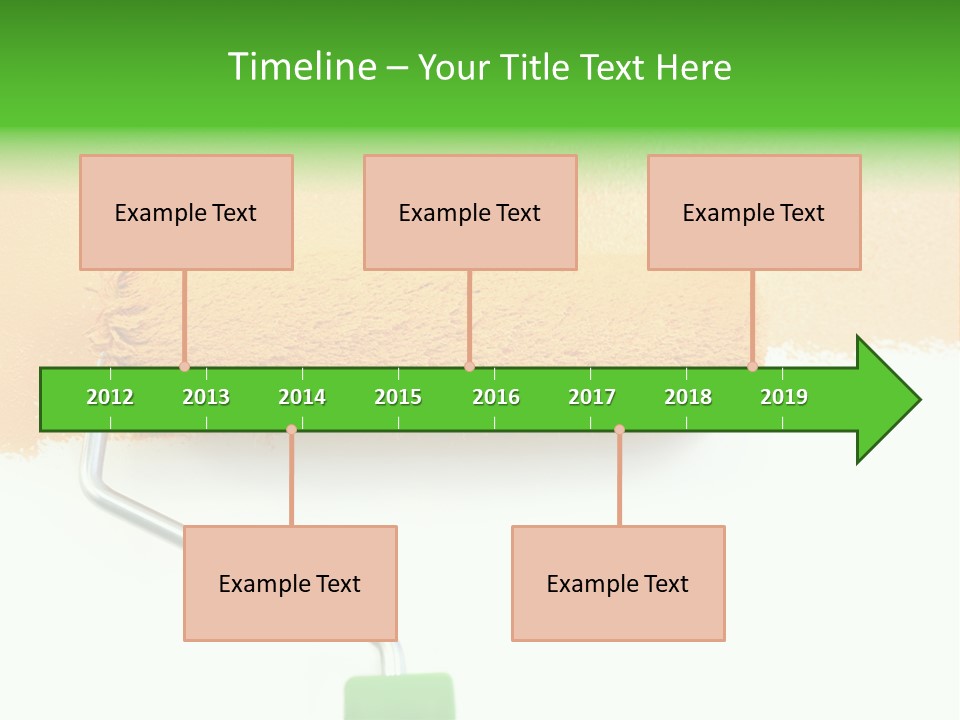 Timeline – Your Title Text Here

Example Text

Example Text

Example Text

2012 2013 2014 2015 2016 2017 2018 2019

Example Text

Example Text